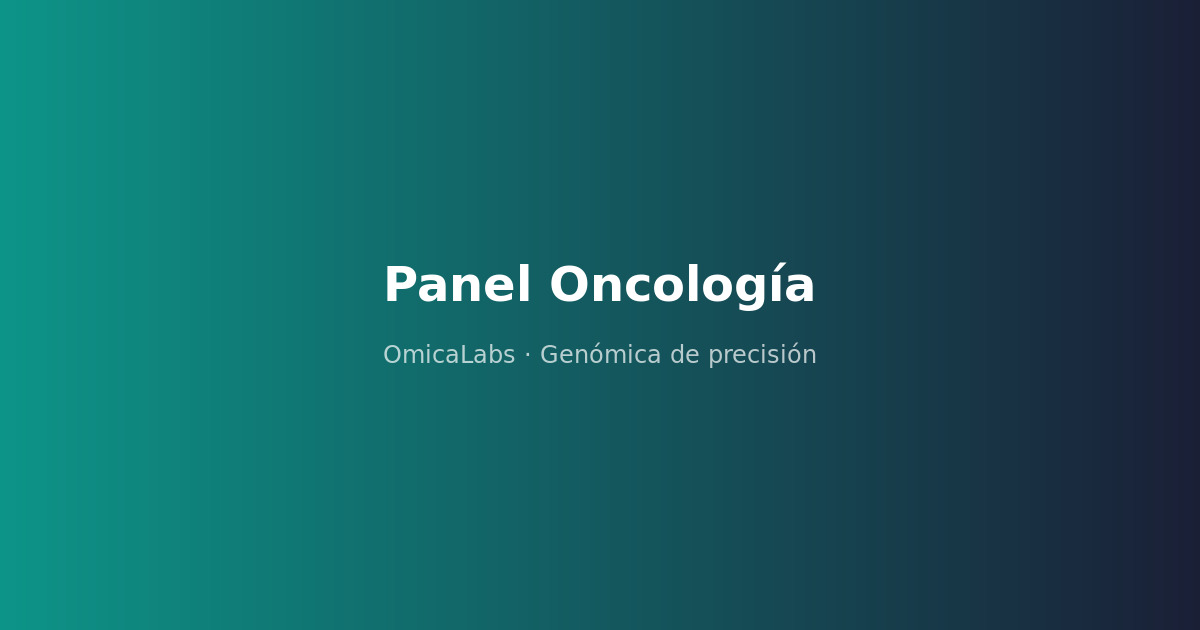 Panel Oncología

OmicaLabs · Genómica de precisión